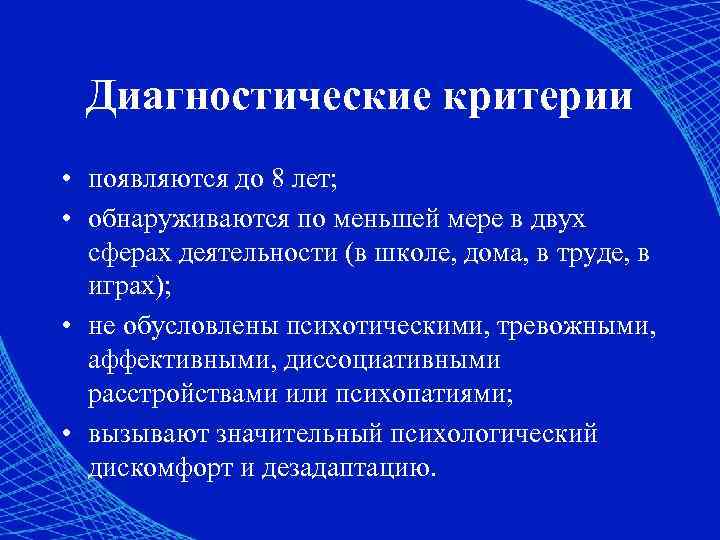 Диагностические критерии

• появляются до 8 лет;
• обнаруживаются по меньшей мере в двух сферах деятельности (в школе, дома, в труде, в играх);
• не обусловлены психотическими, тревожными, аффективными, диссоциативными расстройствами или психопатиями;
• вызывают значительный психологический дискомфорт и дезадаптацию.